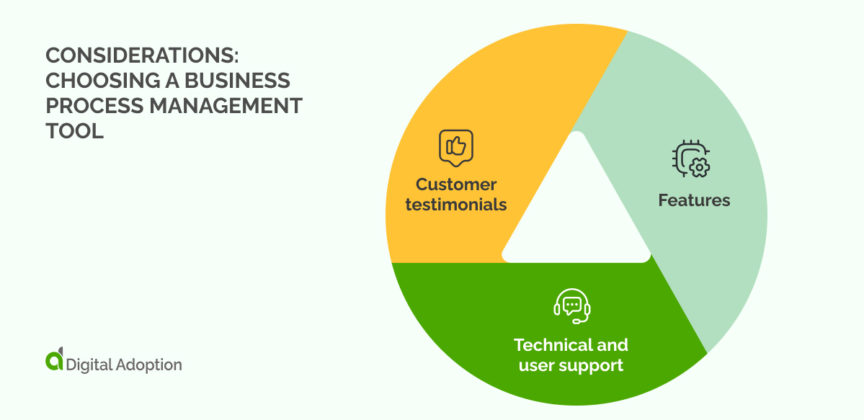 CONSIDERATIONS: CHOOSING A BUSINESS PROCESS MANAGEMENT TOOL

Customer testimonials

Features

Technical and user support

Digital Adoption